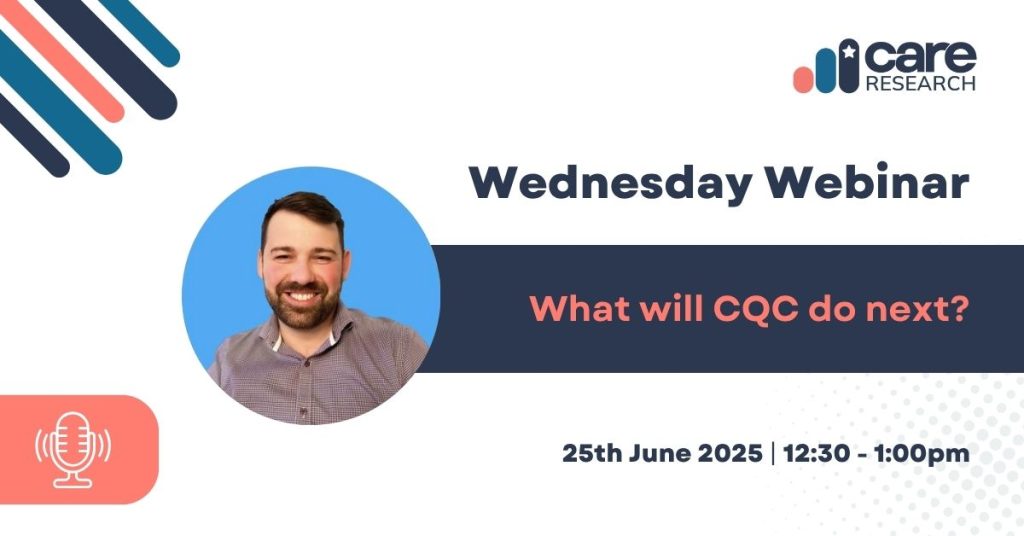 CARE RESEARCH

Wednesday Webinar

What will CQC do next?

25th June 2025 | 12:30 - 1:00pm